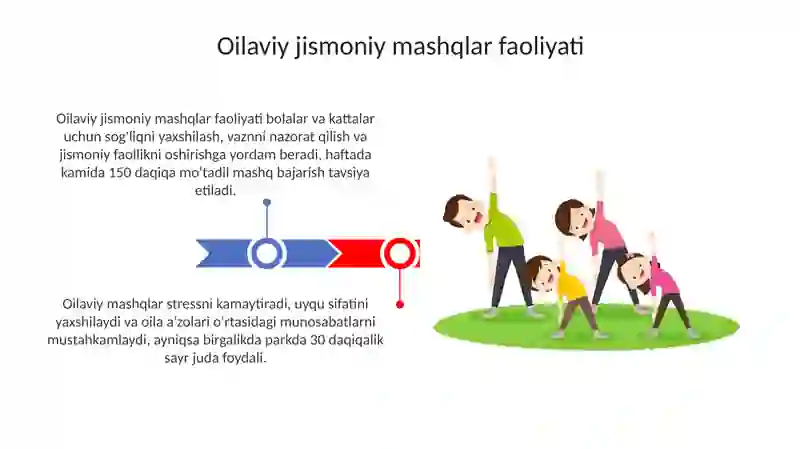 Oilaviy jismoniy mashqlar faoliyati

Oilaviy jismoniy mashqlar faoliyati bolalar va kattalar uchun sog'liqni yaxshilash, vaznni nazorat qilish va jismoniy faollikni oshirishga yordam beradi, haftada kamida 150 daqiqa mo'tadil mashq bajarish tavsiya etiladi.

Oilaviy mashqlar stressni kamaytiradi, uyqu sifatini yaxshilaydi va oila a'zolari o'rtasidagi munosabatlarni mustahkamlaydi, ayniqsa birgalikda parkda 30 daqiqalik sayr juda foydali.